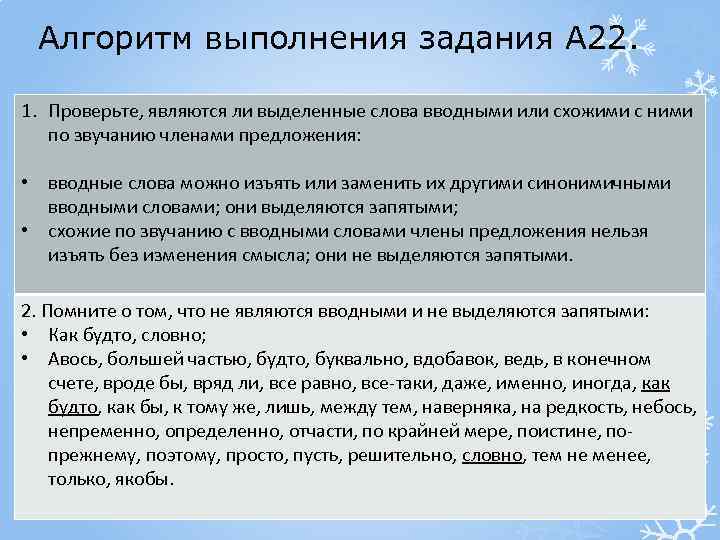 Алгоритм выполнения задания А22.

1. Проверьте, являются ли выделенные слова вводными или схожими с ними по звучанию членами предложения:

• вводные слова можно изъять или заменить их другими синонимичными вводными словами; они выделяются запятыми;
• схожие по звучанию с вводными словами члены предложения нельзя изъять без изменения смысла; они не выделяются запятыми.

2. Помните о том, что не являются вводными и не выделяются запятыми:
• Как будто, словно;
• Авось, большей частью, будто, буквально, вдобавок, ведь, в конечном счете, вроде бы, вряд ли, все равно, все-таки, даже, именно, иногда, как будто, как бы, к тому же, лишь, между тем, наверняка, на редкость, небось, непременно, определенно, отчасти, по крайней мере, поистине, по-прежнему, поэтому, просто, пусть, решительно, словно, тем не менее, только, якобы.